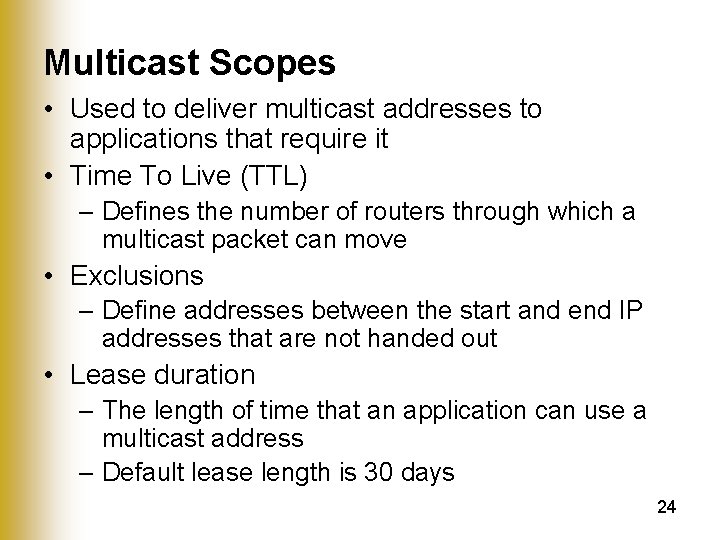 Multicast Scopes

• Used to deliver multicast addresses to applications that require it
• Time To Live (TTL)
  – Defines the number of routers through which a multicast packet can move
• Exclusions
  – Define addresses between the start and end IP addresses that are not handed out
• Lease duration
  – The length of time that an application can use a multicast address
  – Default lease length is 30 days

24